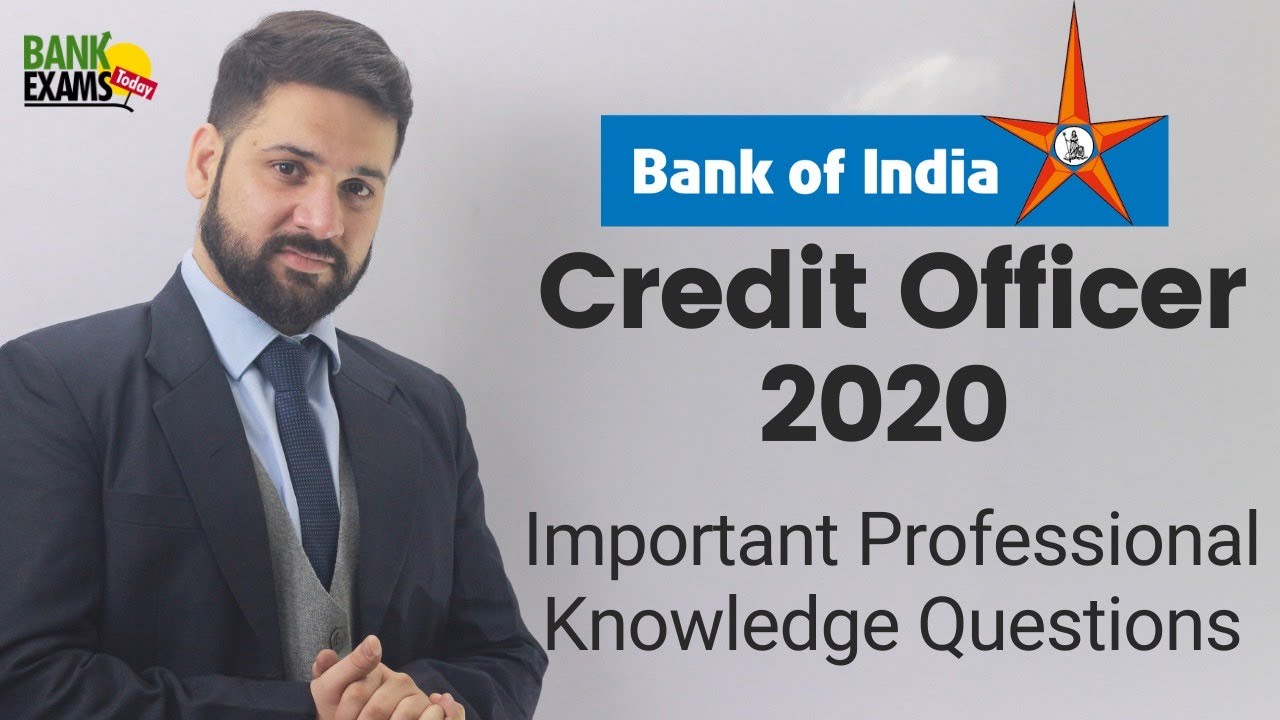 BANK EXAMS Today

Bank of India

Credit Officer 2020

Important Professional Knowledge Questions